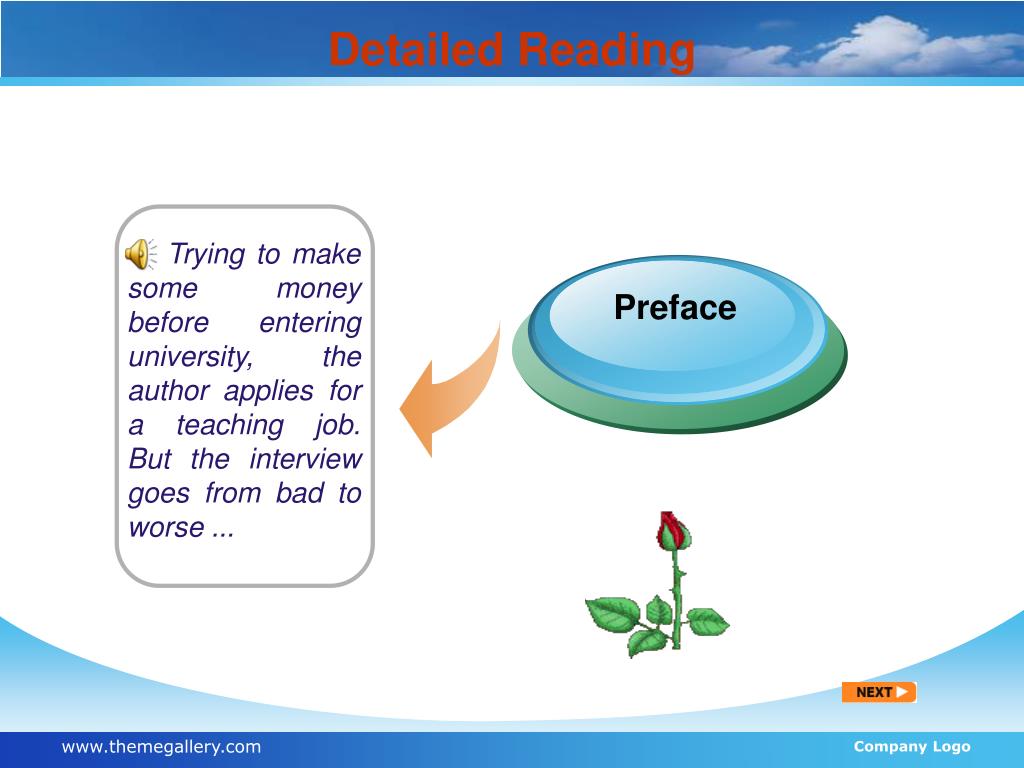 Detailed Reading

Trying to make some money before entering university, the author applies for a teaching job. But the interview goes from bad to worse ...

Preface

NEXT

www.themegallery.com

Company Logo